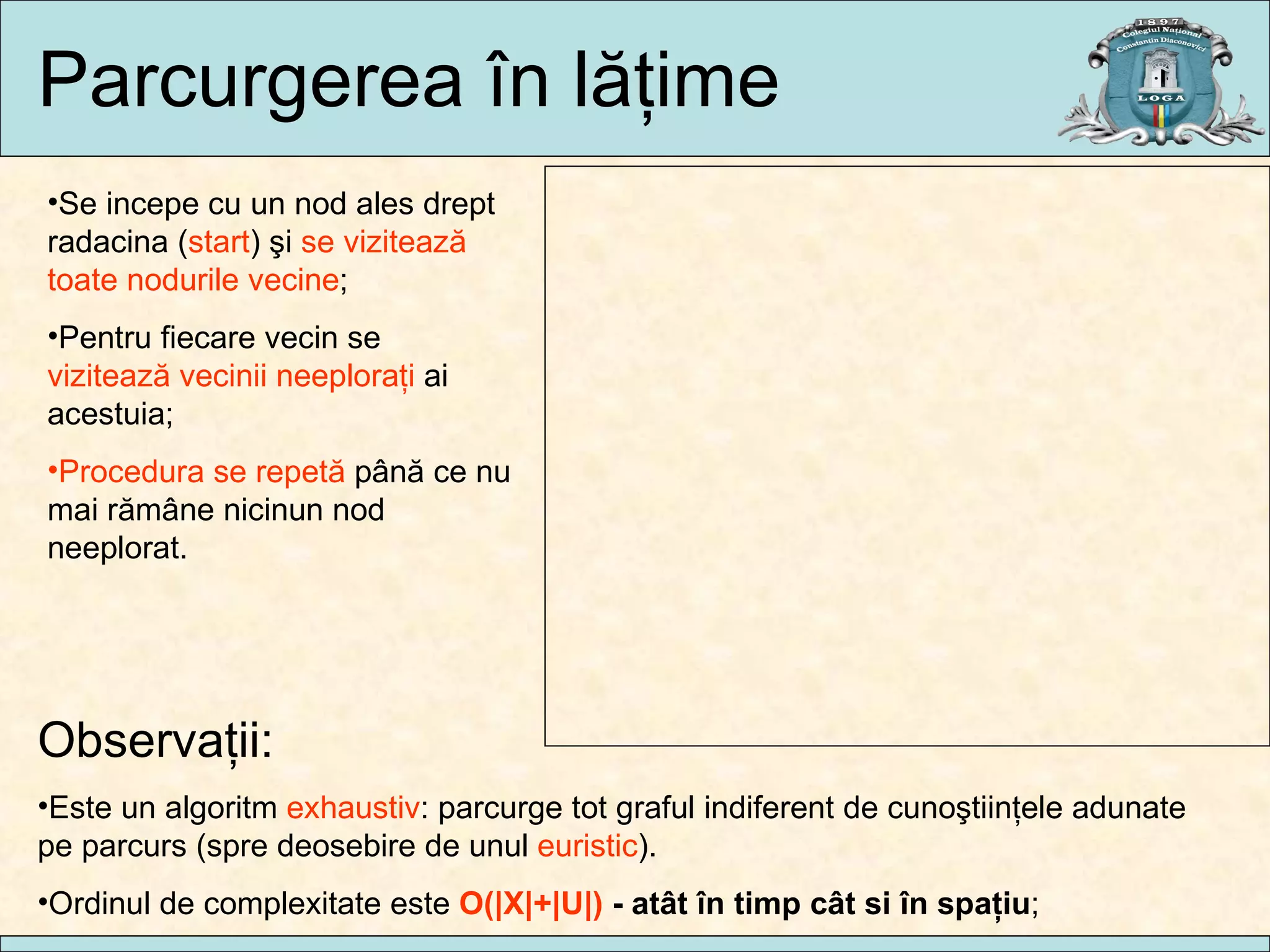 Parcurgerea în lățime

1897
Colegiul Național
Constantin Diaconovici
LOGA

•Se incepe cu un nod ales drept radacina (start) şi se vizitează toate nodurile vecine;

•Pentru fiecare vecin se vizitează vecinii neeplorați ai acestuia;

•Procedura se repetă până ce nu mai rămâne nicinun nod neeplorat.

Observații:

•Este un algoritm exhaustiv: parcurge tot graful indiferent de cunoştiințele adunate pe parcurs (spre deosebire de unul euristic).

•Ordinul de complexitate este O(|X|+|U|) - atât în timp cât si în spațiu;